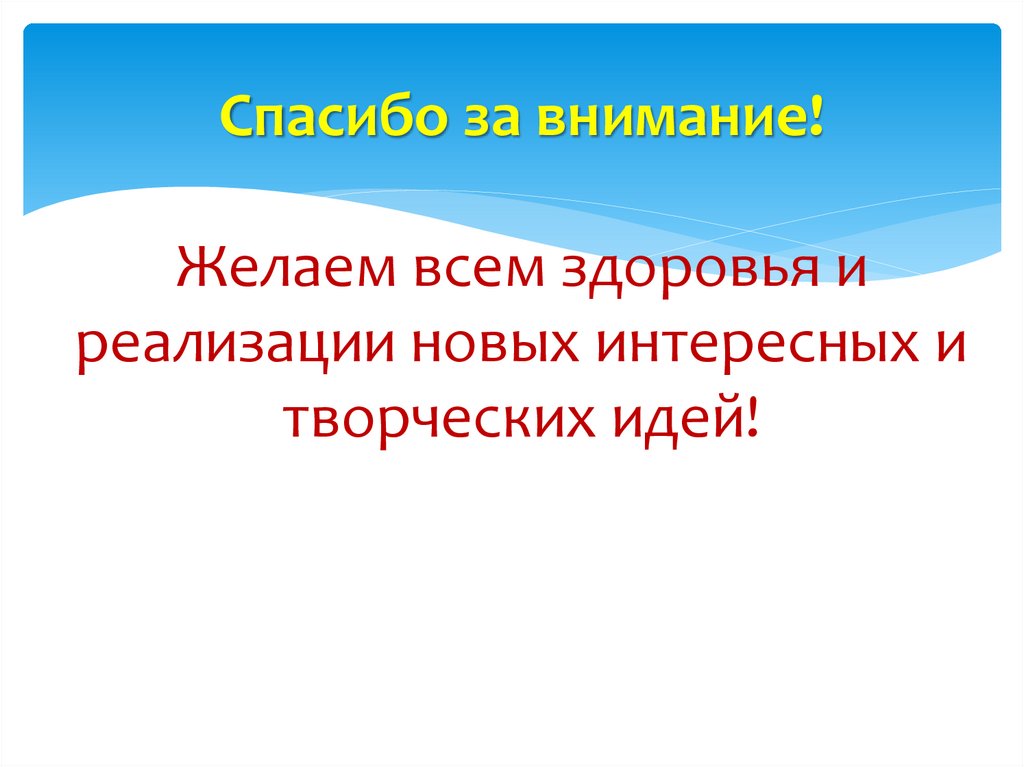 Спасибо за внимание!

Желаем всем здоровья и реализации новых интересных и творческих идей!